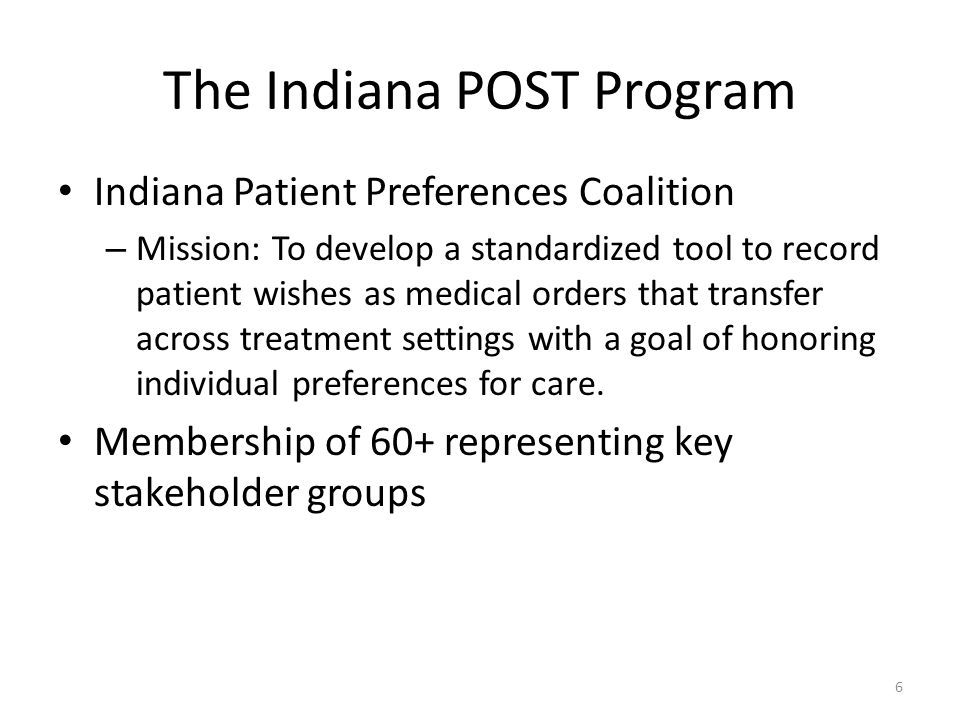 The Indiana POST Program

• Indiana Patient Preferences Coalition
– Mission: To develop a standardized tool to record patient wishes as medical orders that transfer across treatment settings with a goal of honoring individual preferences for care.

• Membership of 60+ representing key stakeholder groups

6